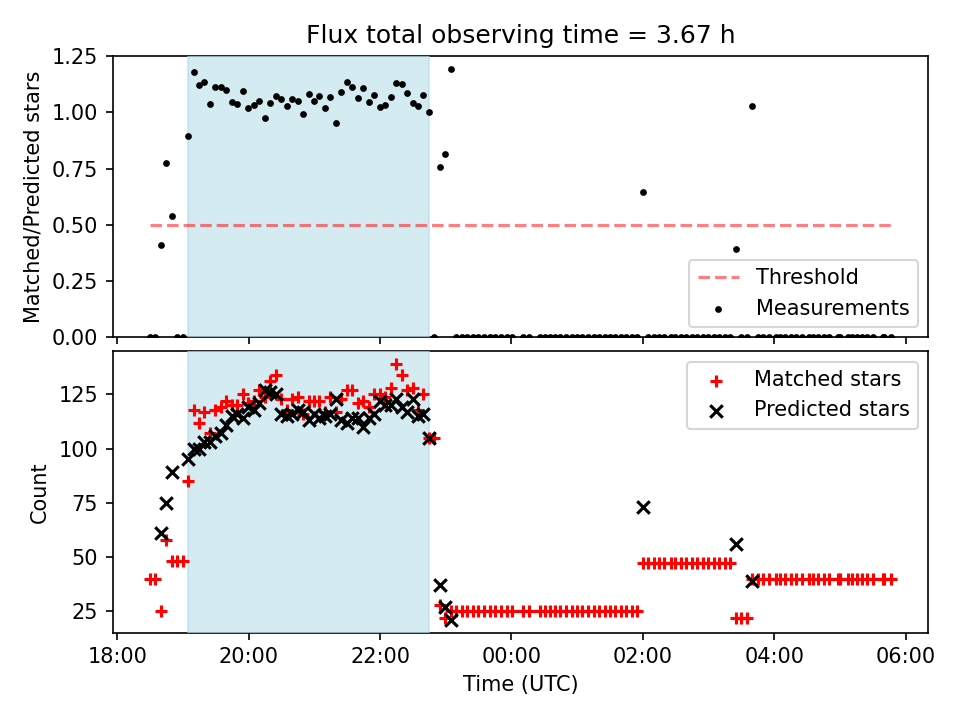 Flux total observing time = 3.67 h

Matched/Predicted stars

1.25
1.00
0.75
0.50
0.25
0.00

Threshold
Measurements

Count

125
100
75
50
25

Matched stars
Predicted stars

18:00
20:00
22:00
00:00
02:00
04:00
06:00

Time (UTC)